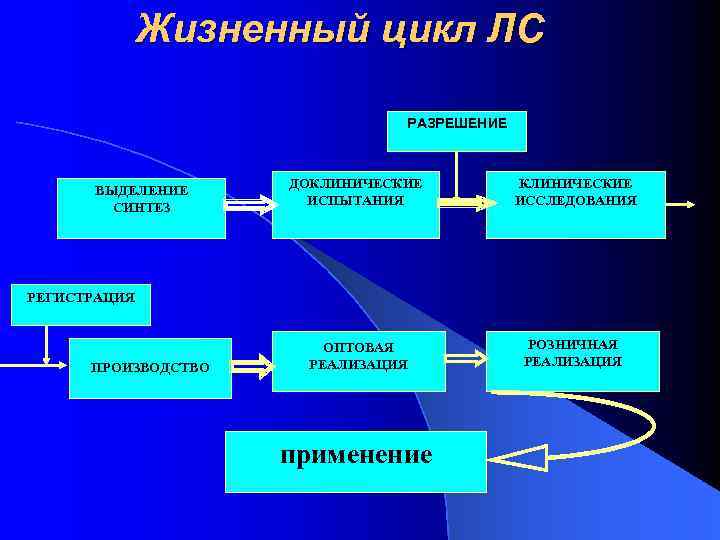 Жизненный цикл ЛС

РАЗРЕШЕНИЕ

ВЫДЕЛЕНИЕ СИНТЕЗ

ДОКЛИНИЧЕСКИЕ ИСПЫТАНИЯ

КЛИНИЧЕСКИЕ ИССЛЕДОВАНИЯ

РЕГИСТРАЦИЯ

ПРОИЗВОДСТВО

ОПТОВАЯ РЕАЛИЗАЦИЯ

РОЗНИЧНАЯ РЕАЛИЗАЦИЯ

применение